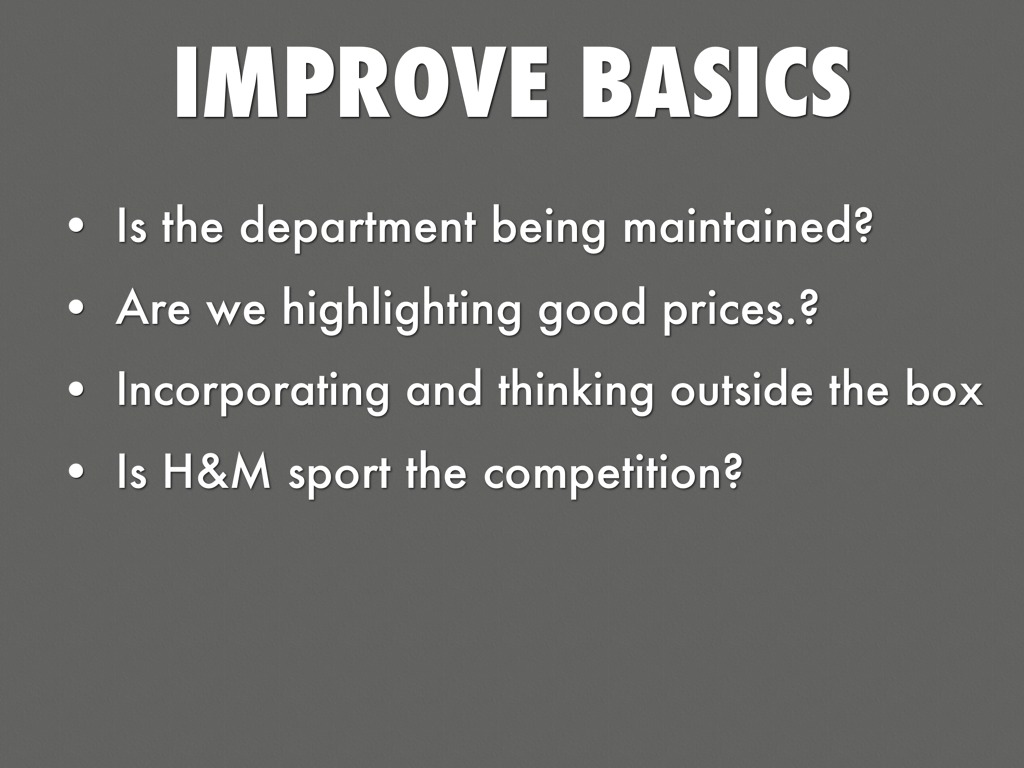 IMPROVE BASICS

• Is the department being maintained?
• Are we highlighting good prices.?
• Incorporating and thinking outside the box
• Is H&M sport the competition?